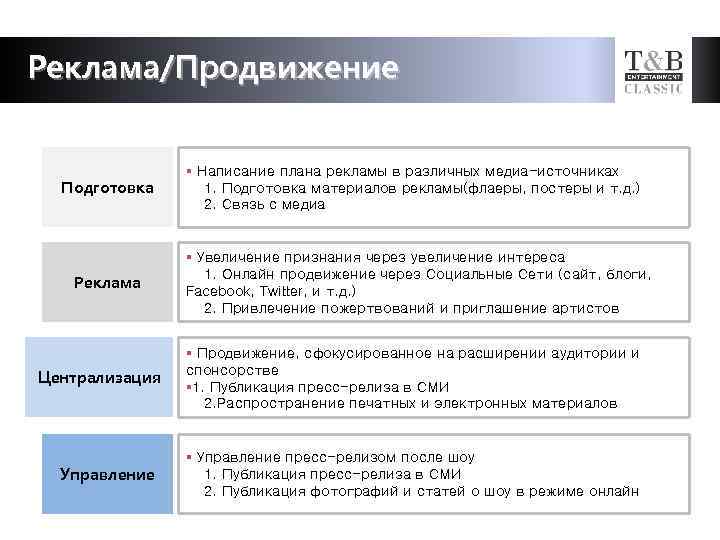 Реклама/Продвижение

T&B
ENTERTAINMENT
CLASSIC

Подготовка

▪ Написание плана рекламы в различных медиа-источниках
1. Подготовка материалов рекламы(флаеры, постеры и т.д.)
2. Связь с медиа

Реклама

▪ Увеличение признания через увеличение интереса
1. Онлайн продвижение через Социальные Сети (сайт, блоги, Facebook, Twitter, и т.д.)
2. Привлечение пожертвований и приглашение артистов

Централизация

▪ Продвижение, сфокусированное на расширении аудитории и спонсорстве
▪1. Публикация пресс-релиза в СМИ
2.Распространение печатных и электронных материалов

Управление

▪ Управление пресс-релизом после шоу
1. Публикация пресс-релиза в СМИ
2. Публикация фотографий и статей о шоу в режиме онлайн